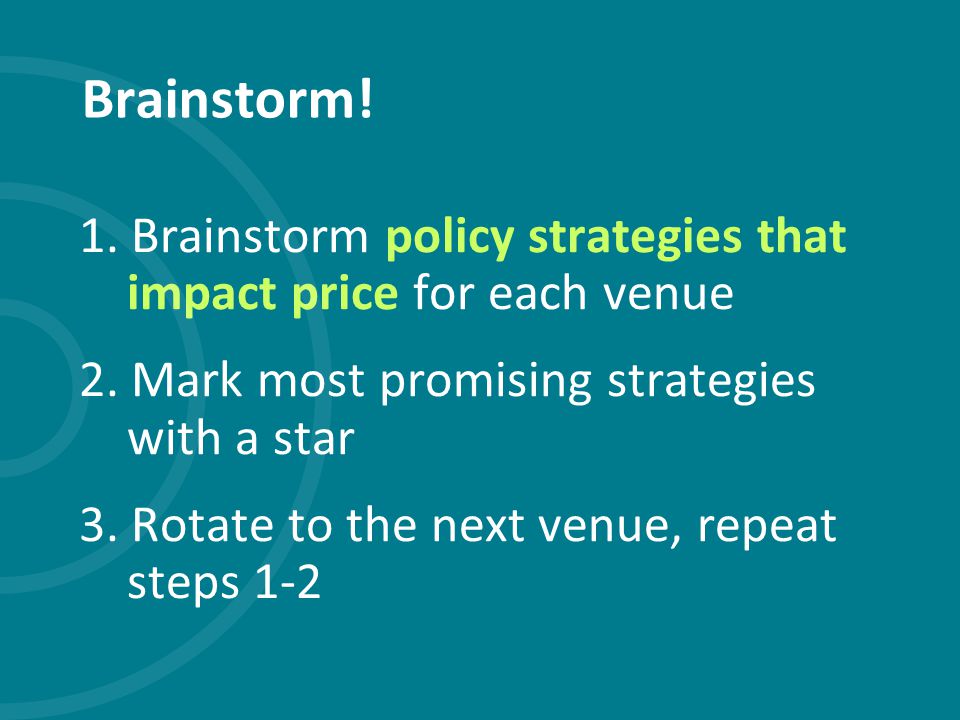 Brainstorm!

1. Brainstorm policy strategies that impact price for each venue

2. Mark most promising strategies with a star

3. Rotate to the next venue, repeat steps 1-2